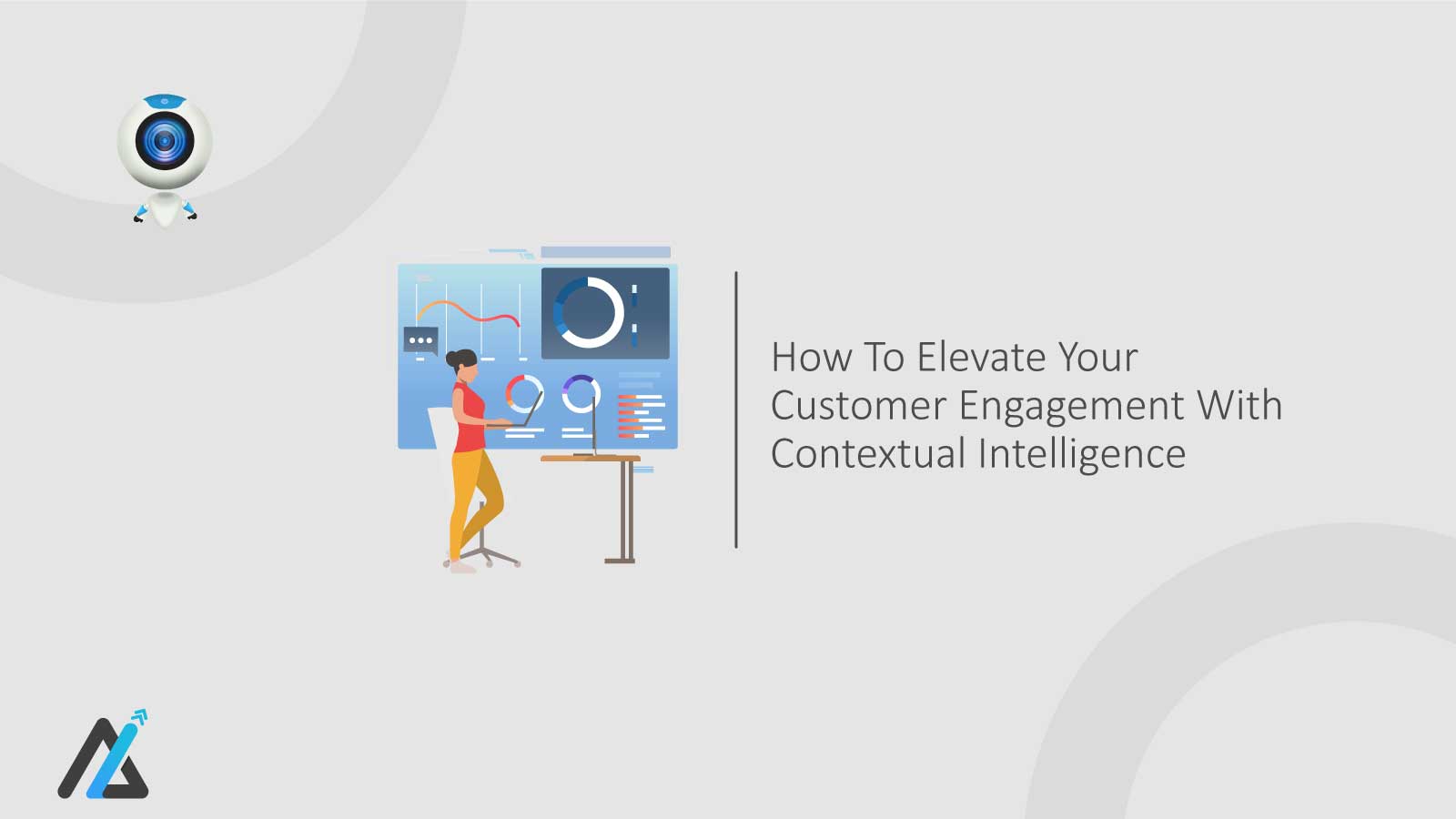 How To Elevate Your Customer Engagement With Contextual Intelligence